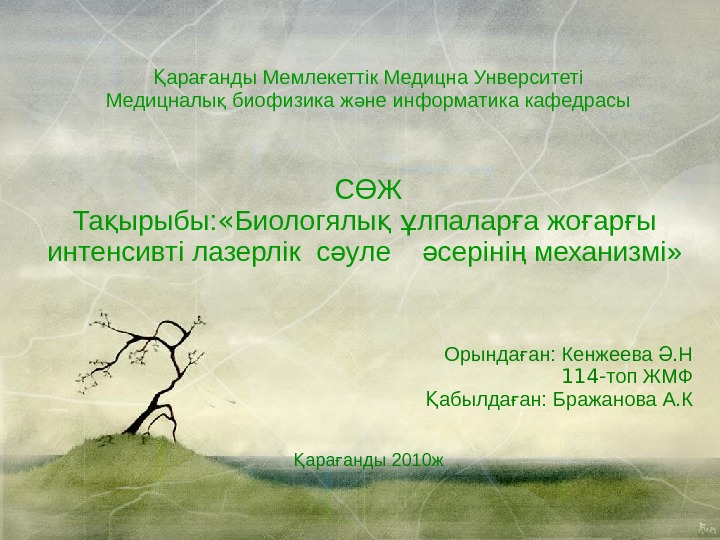 Қарағанды Мемлекеттік Медицна Унверситеті
Медицналық биофизика және информатика кафедрасы

СӨЖ
Тақырыбы:«Биологялық ұлпаларға жоғарғы интенсивті лазерлік сәуле әсерінің механизмі»

Орындаған: Кенжеева Ә.Н
114-топ ЖМФ
Қабылдаған: Бражанова А.К

Қарағанды 2010ж